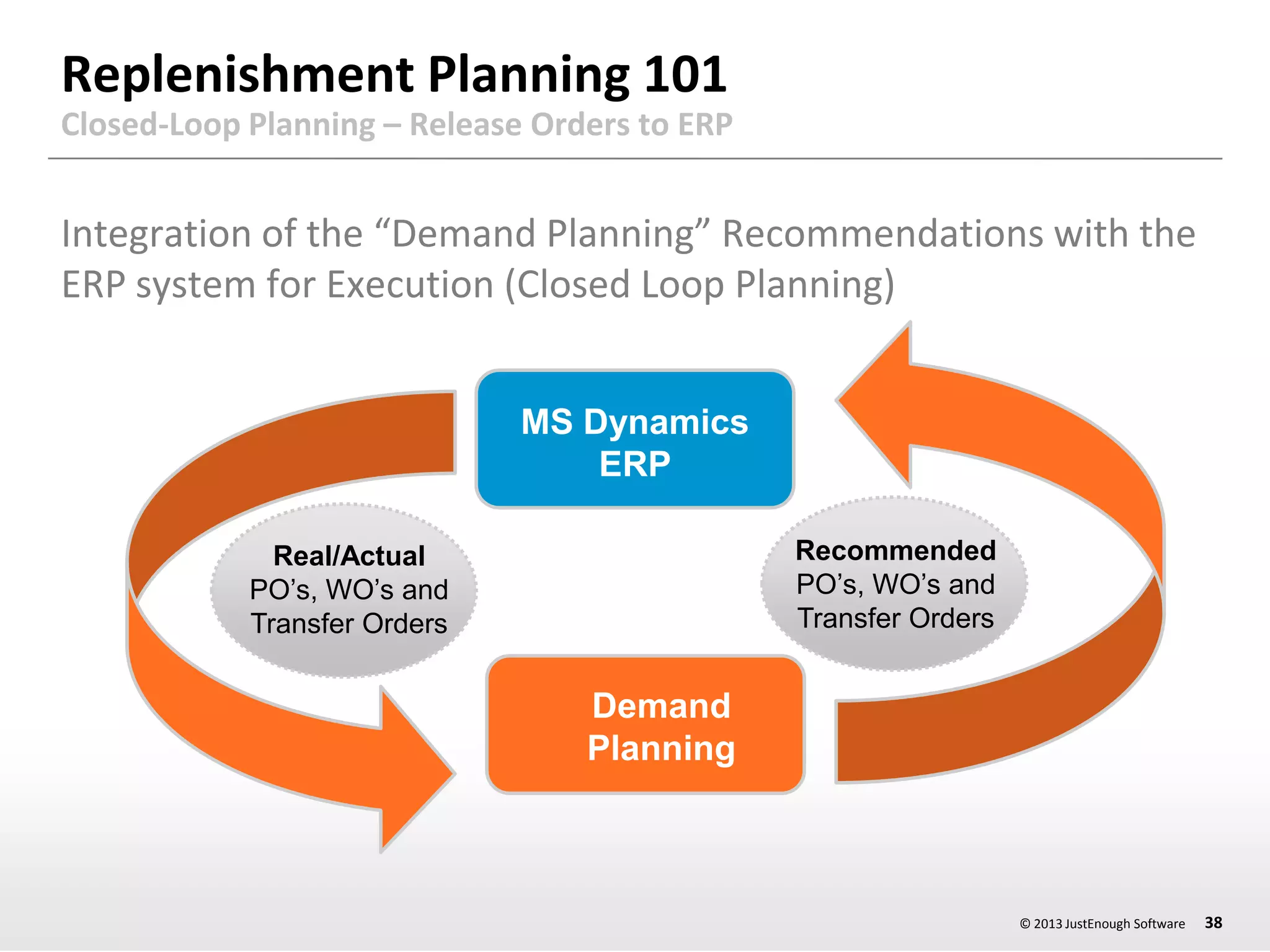 Replenishment Planning 101

Closed-Loop Planning – Release Orders to ERP

Integration of the “Demand Planning” Recommendations with the ERP system for Execution (Closed Loop Planning)

MS Dynamics ERP

Real/Actual PO’s, WO’s and Transfer Orders

Recommended PO’s, WO’s and Transfer Orders

Demand Planning

© 2013 JustEnough Software 38